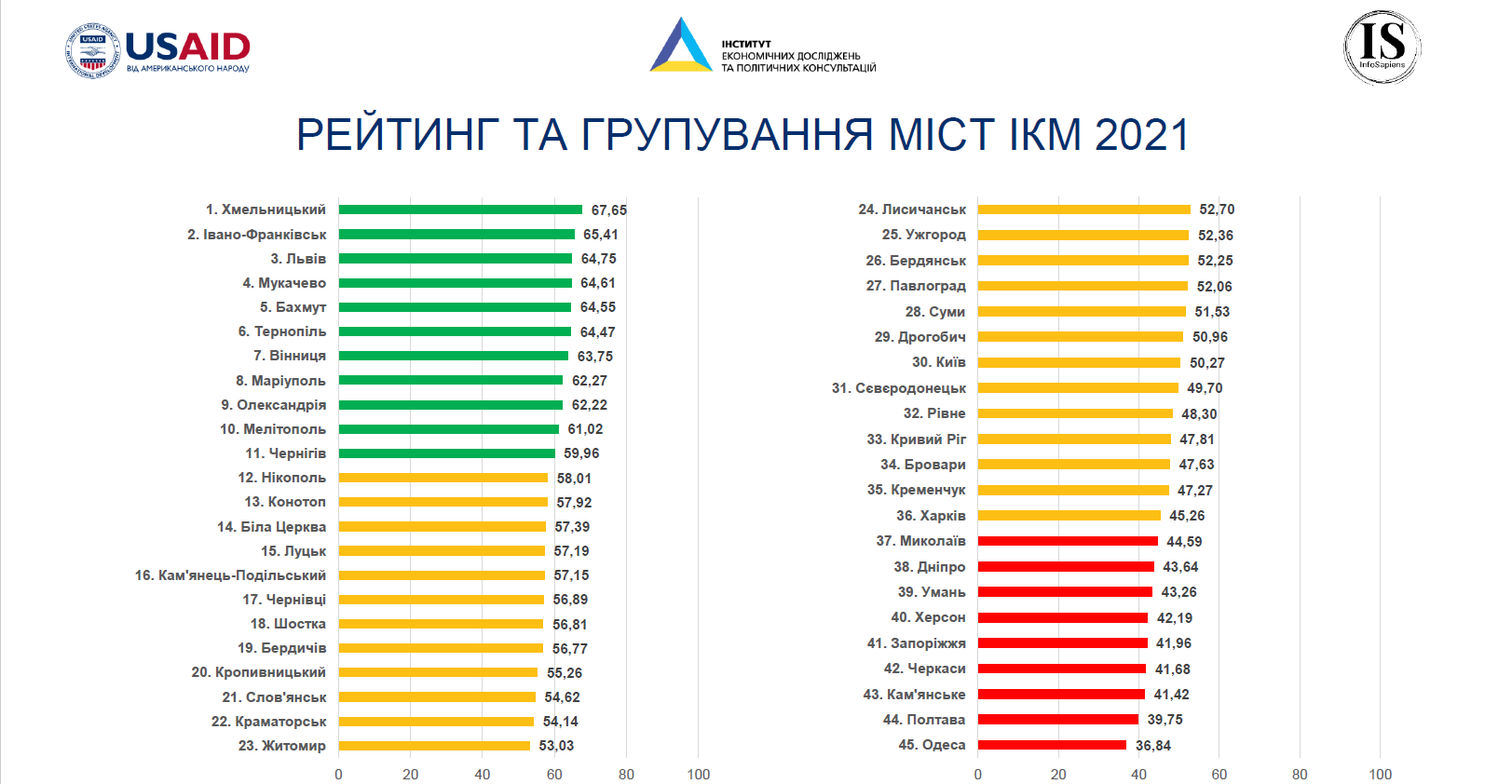 USAID
ВІД АМЕРИКАНСЬКОГО НАРОДУ

ІНСТИТУТ
ЕКОНОМІЧНИХ ДОСЛІДЖЕНЬ
ТА ПОЛІТИЧНИХ КОНСУЛЬТАЦІЙ

IS
InfoSapiens

РЕЙТИНГ ТА ГРУПУВАННЯ МІСТ ІКМ 2021

1. Хмельницький 67,65
2. Івано-Франківськ 65,41
3. Львів 64,75
4. Мукачево 64,61
5. Бахмут 64,55
6. Тернопіль 64,47
7. Вінниця 63,75
8. Маріуполь 62,27
9. Олександрія 62,22
10. Мелітополь 61,02
11. Чернігів 59,96
12. Нікополь 58,01
13. Конотоп 57,92
14. Біла Церква 57,39
15. Луцьк 57,19
16. Кам'янець-Подільський 57,15
17. Чернівці 56,89
18. Шостка 56,81
19. Бердичів 56,77
20. Кропивницький 55,26
21. Слов'янськ 54,62
22. Краматорськ 54,14
23. Житомир 53,03

0 20 40 60 80 100

24. Лисичанськ 52,70
25. Ужгород 52,36
26. Бердянськ 52,25
27. Павлоград 52,06
28. Суми 51,53
29. Дрогобич 50,96
30. Київ 50,27
31. Сєвєродонецьк 49,70
32. Рівне 48,30
33. Кривий Ріг 47,81
34. Бровари 47,63
35. Кременчук 47,27
36. Харків 45,26
37. Миколаїв 44,59
38. Дніпро 43,64
39. Умань 43,26
40. Херсон 42,19
41. Запоріжжя 41,96
42. Черкаси 41,68
43. Кам'янське 41,42
44. Полтава 39,75
45. Одеса 36,84

0 20 40 60 80 100